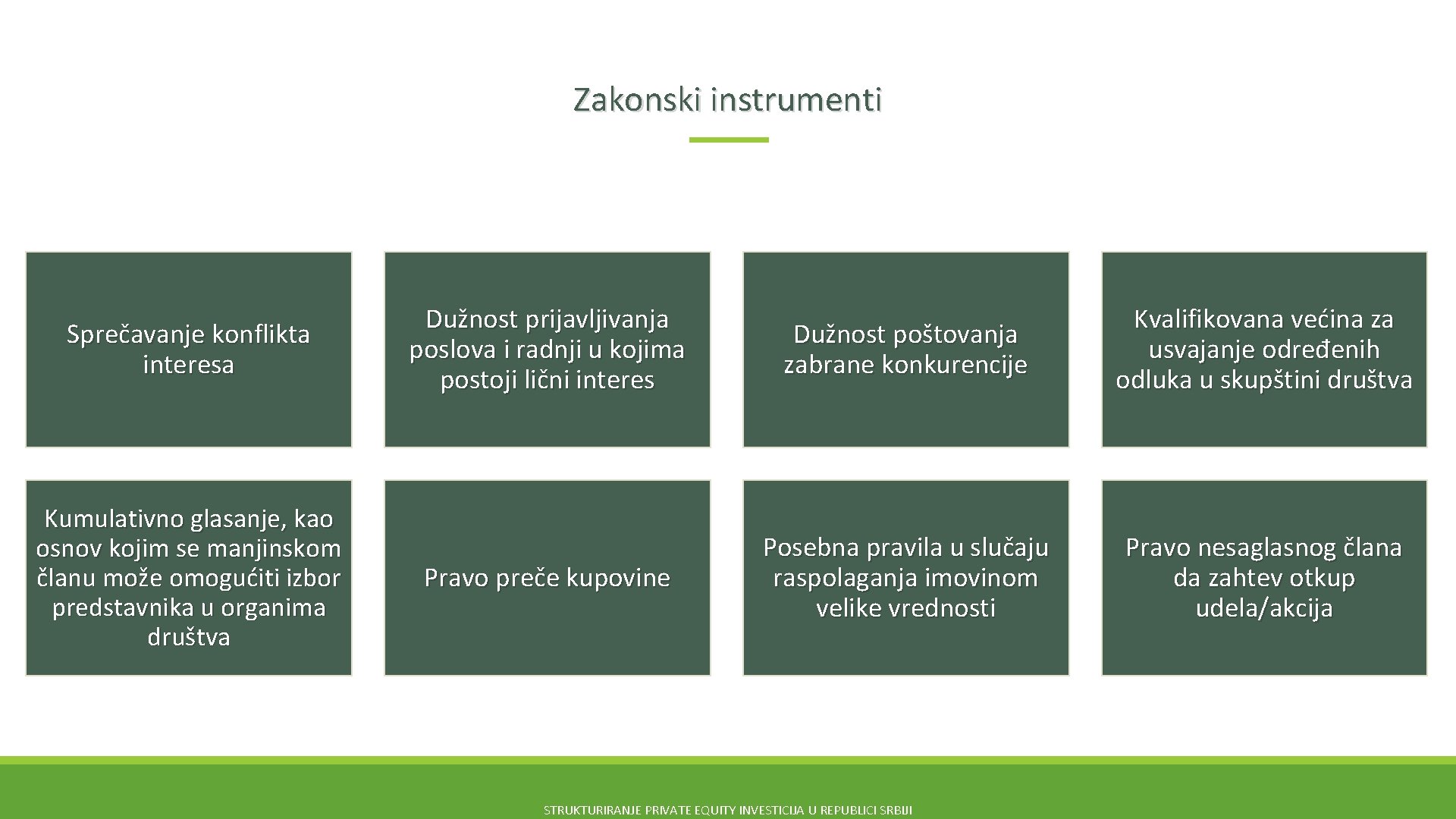 Zakonski instrumenti

Sprečavanje konflikta interesa

Dužnost prijavljivanja poslova i radnji u kojima postoji lični interes

Dužnost poštovanja zabrane konkurencije

Kvalifikovana većina za usvajanje određenih odluka u skupštini društva

Kumulativno glasanje, kao osnov kojim se manjinskom članu može omogućiti izbor predstavnika u organima društva

Pravo preče kupovine

Posebna pravila u slučaju raspolaganja imovinom velike vrednosti

Pravo nesaglasnog člana da zahtev otkup udela/akcija

STRUKTURIRANJE PRIVATE EQUITY INVESTICIJA U REPUBLICI SRBIJI